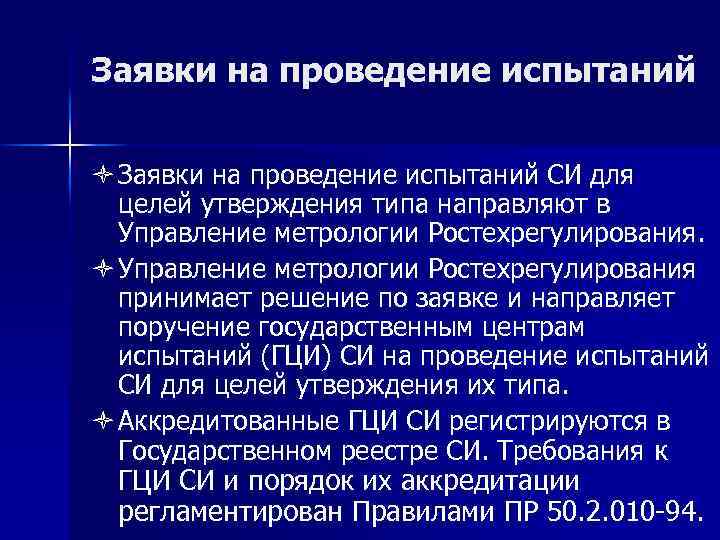 Заявки на проведение испытаний

Заявки на проведение испытаний СИ для целей утверждения типа направляют в Управление метрологии Ростехрегулирования.

Управление метрологии Ростехрегулирования принимает решение по заявке и направляет поручение государственным центрам испытаний (ГЦИ) СИ на проведение испытаний СИ для целей утверждения их типа.

Аккредитованные ГЦИ СИ регистрируются в Государственном реестре СИ. Требования к ГЦИ СИ и порядок их аккредитации регламентирован Правилами ПР 50.2.010-94.